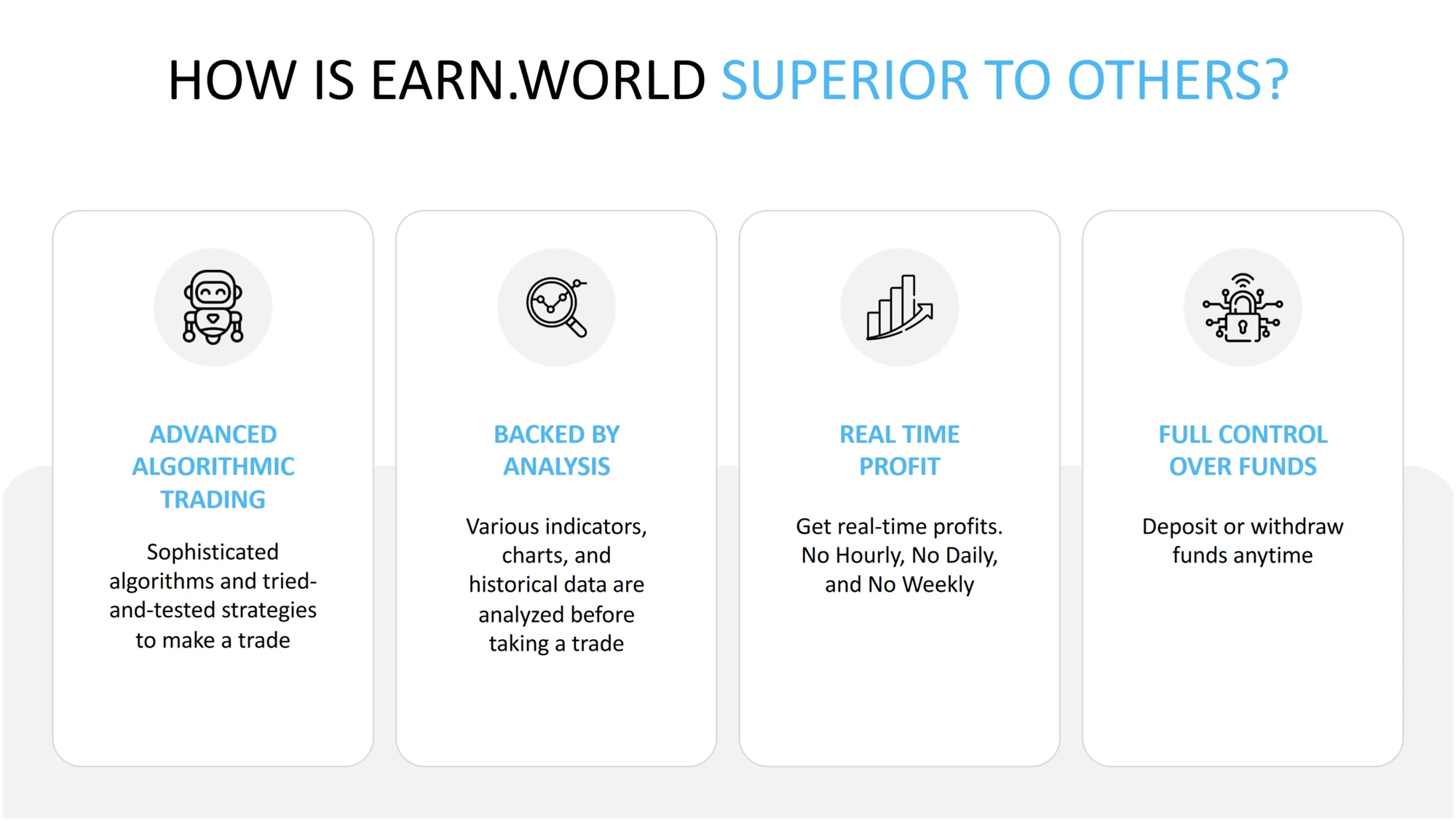 HOW IS EARN.WORLD SUPERIOR TO OTHERS?

ADVANCED ALGORITHMIC TRADING

Sophisticated algorithms and tried-and-tested strategies to make a trade

BACKED BY ANALYSIS

Various indicators, charts, and historical data are analyzed before taking a trade

REAL TIME PROFIT

Get real-time profits. No Hourly, No Daily, and No Weekly

FULL CONTROL OVER FUNDS

Deposit or withdraw funds anytime